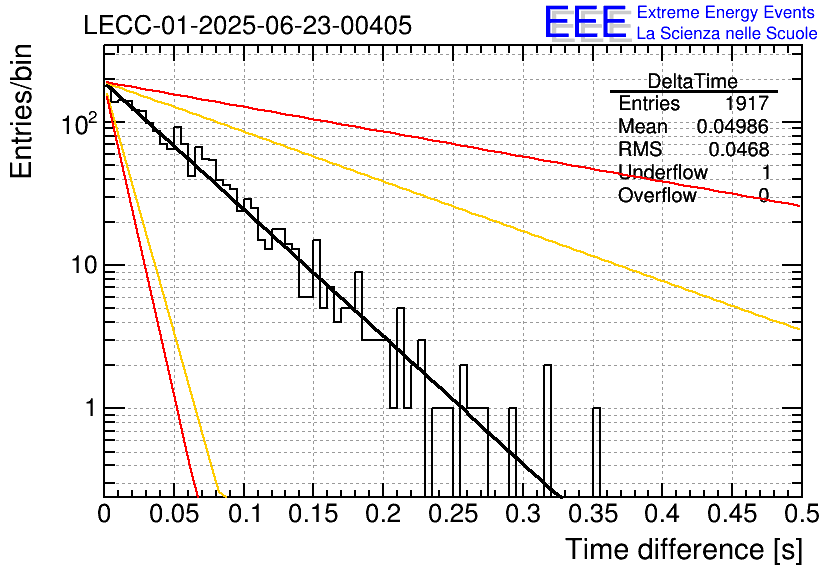 LECC-01-2025-06-23-00405

EEE Extreme Energy Events La Scienza nelle Scuole

| DeltaTime | |
|---|---|
| Entries | 1917 |
| Mean | 0.04986 |
| RMS | 0.0468 |
| Underflow | 1 |
| Overflow | 0 |

Entries/bin

$10^2$

10

1

0 0.05 0.1 0.15 0.2 0.25 0.3 0.35 0.4 0.45 0.5

Time difference [s]